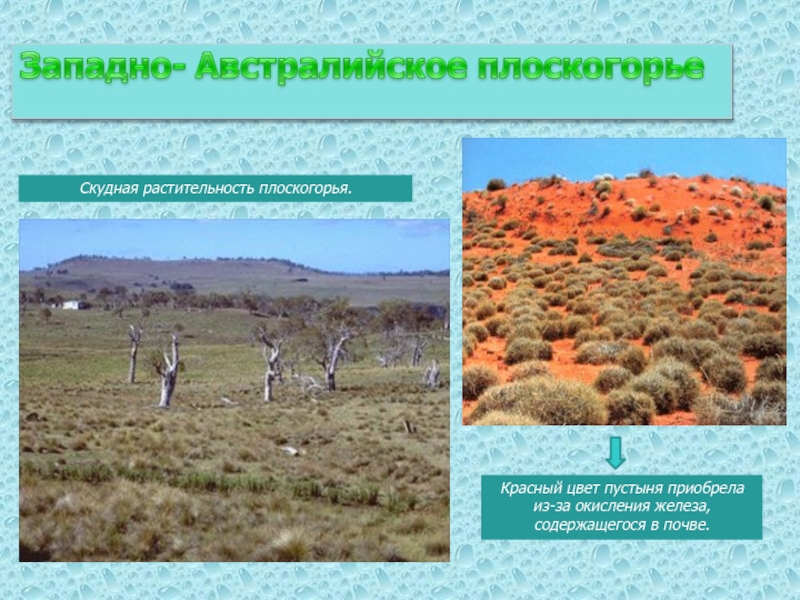 Западно- Австралийское плоскогорье

Скудная растительность плоскогорья.

Красный цвет пустыня приобрела из-за окисления железа, содержащегося в почве.